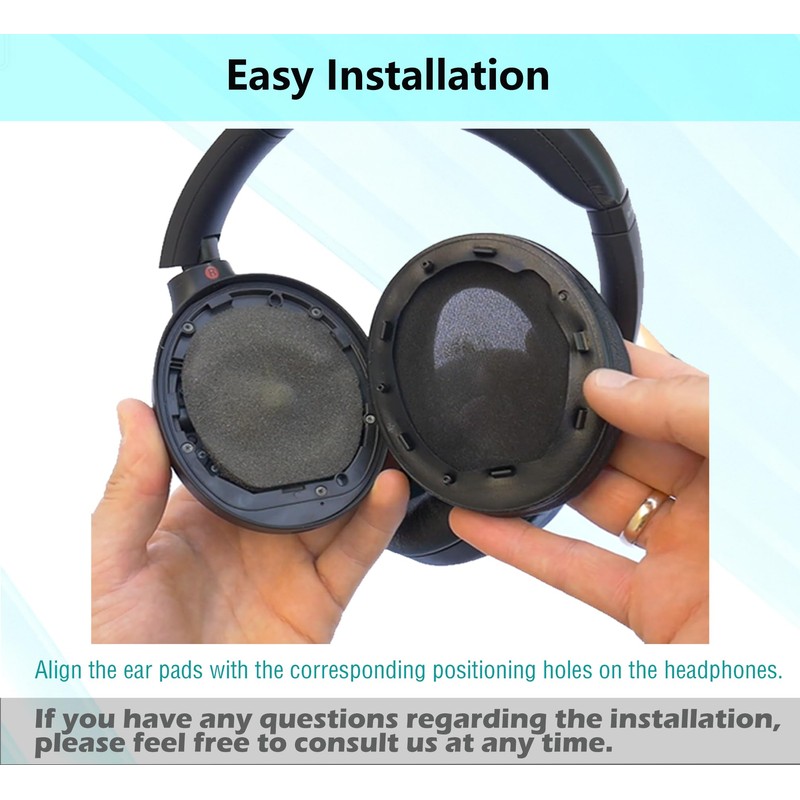 Easy Installation

R

Align the ear pads with the corresponding positioning holes on the headphones.

If you have any questions regarding the installation, please feel free to consult us at any time.